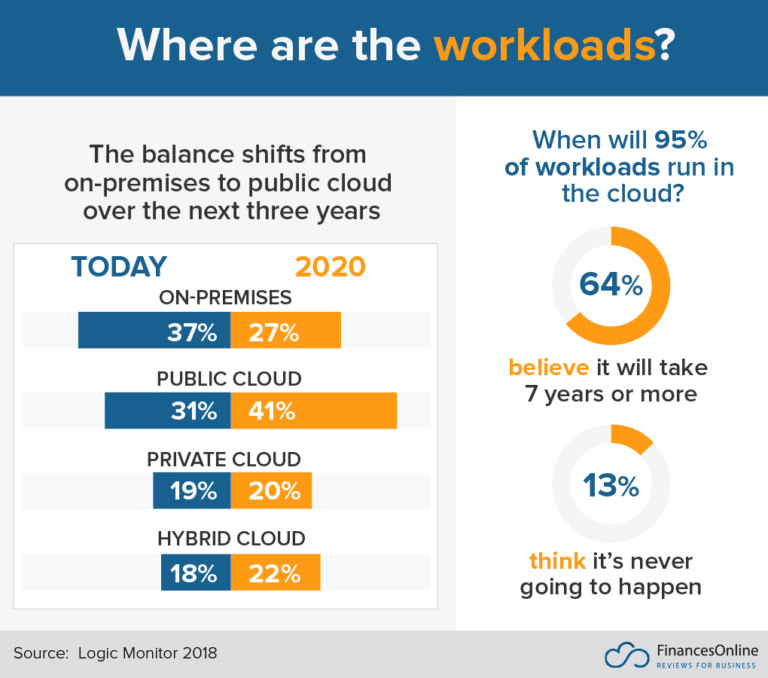 Where are the workloads?

The balance shifts from on-premises to public cloud over the next three years

TODAY 2020

ON-PREMISES
37% 27%

PUBLIC CLOUD
31% 41%

PRIVATE CLOUD
19% 20%

HYBRID CLOUD
18% 22%

When will 95% of workloads run in the cloud?

64%

believe it will take 7 years or more

13%

think it's never going to happen

Source: Logic Monitor 2018

FinancesOnline
REVIEWS FOR BUSINESS